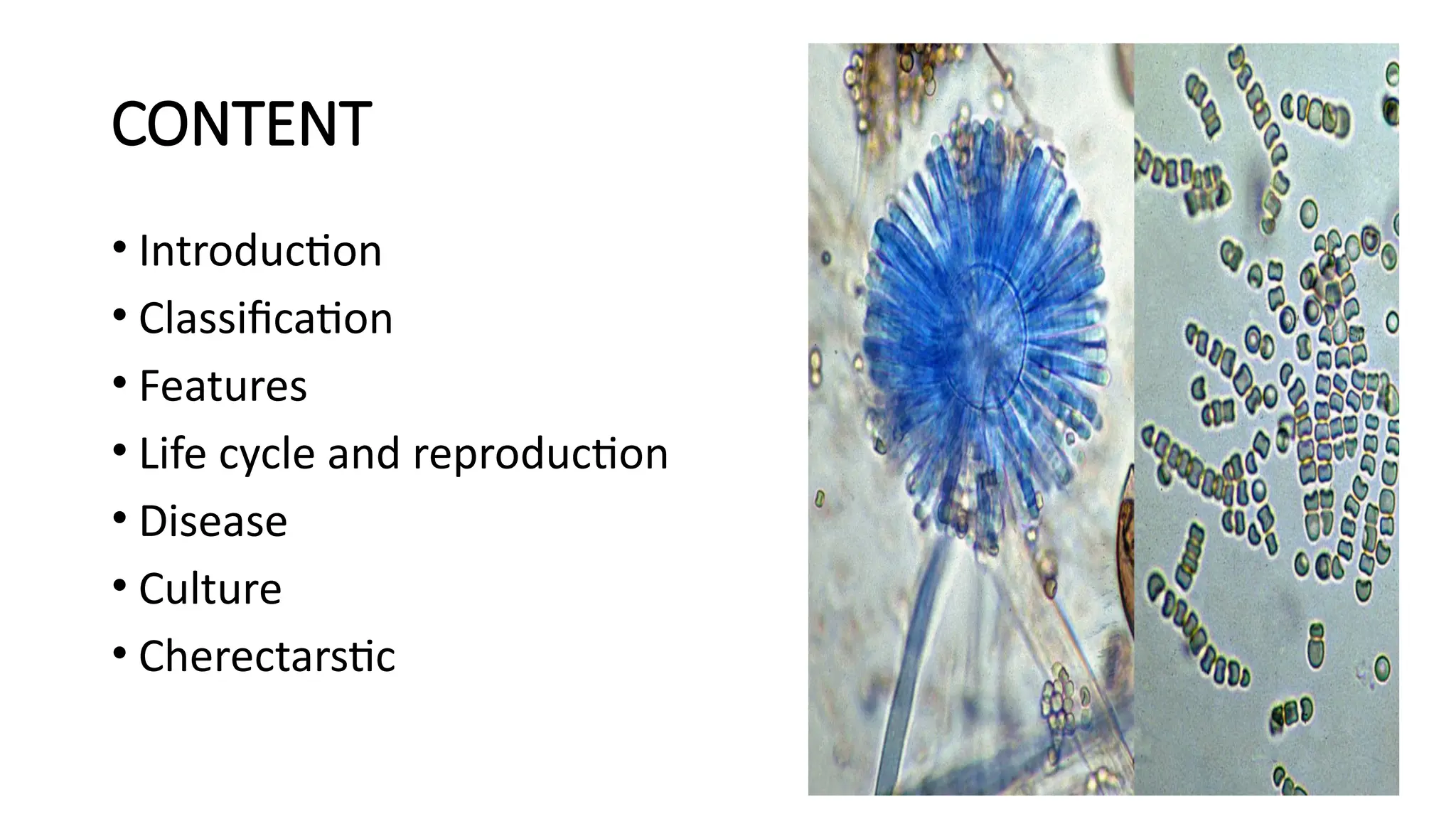 CONTENT

• Introduction
• Classification
• Features
• Life cycle and reproduction
• Disease
• Culture
• Cherectarstic